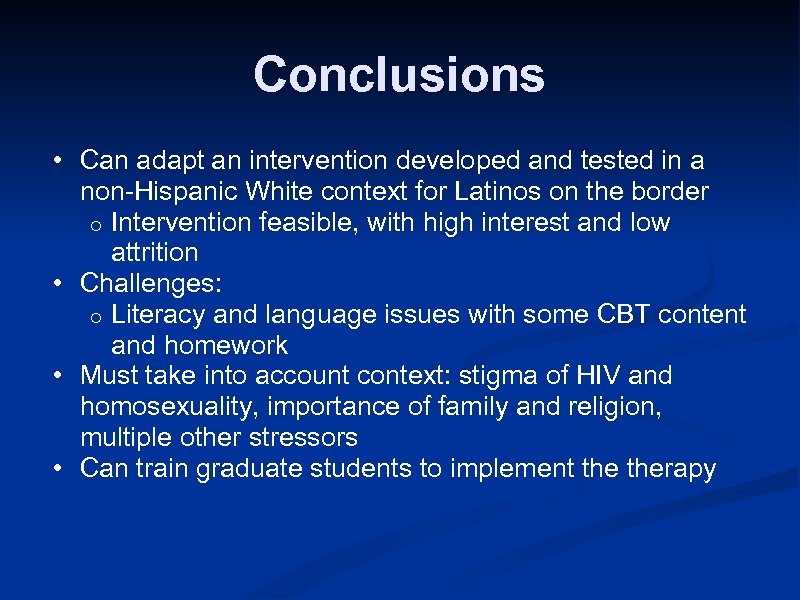 Conclusions

• Can adapt an intervention developed and tested in a non-Hispanic White context for Latinos on the border
  o Intervention feasible, with high interest and low attrition
• Challenges:
  o Literacy and language issues with some CBT content and homework
• Must take into account context: stigma of HIV and homosexuality, importance of family and religion, multiple other stressors
• Can train graduate students to implement the therapy